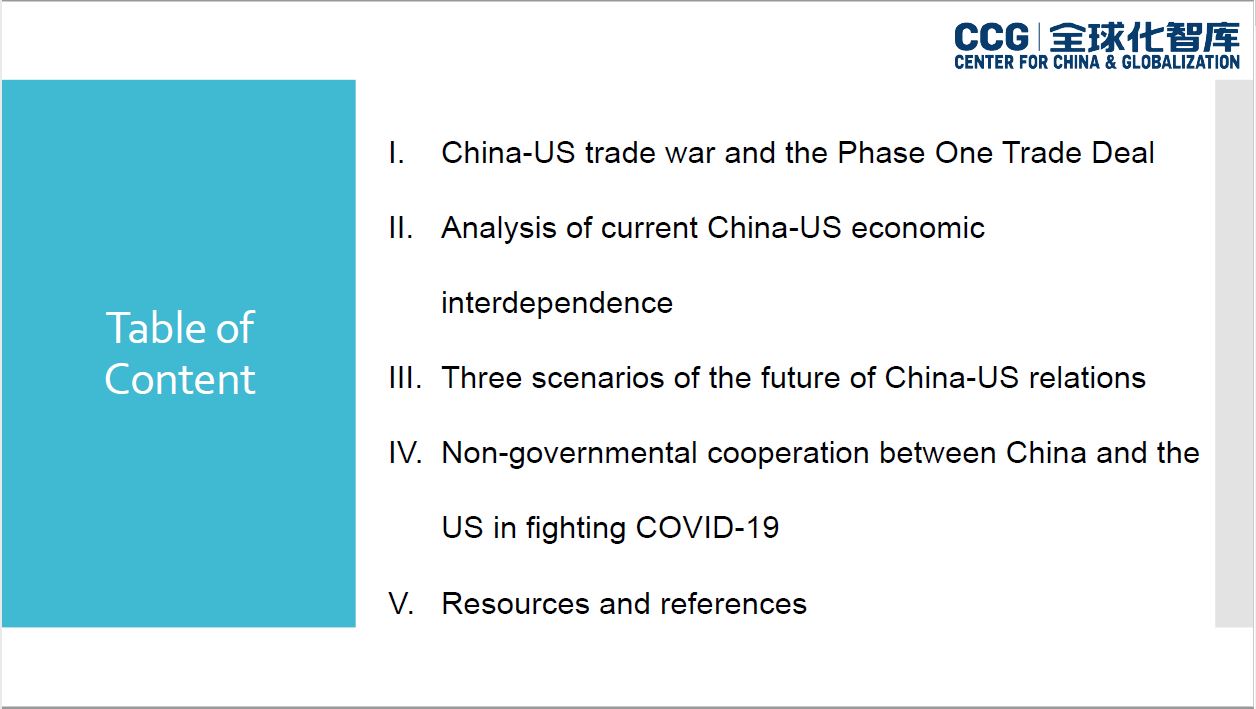 CCG | 全球化智库
CENTER FOR CHINA & GLOBALIZATION

Table of Content

I. China-US trade war and the Phase One Trade Deal

II. Analysis of current China-US economic interdependence

III. Three scenarios of the future of China-US relations

IV. Non-governmental cooperation between China and the US in fighting COVID-19

V. Resources and references